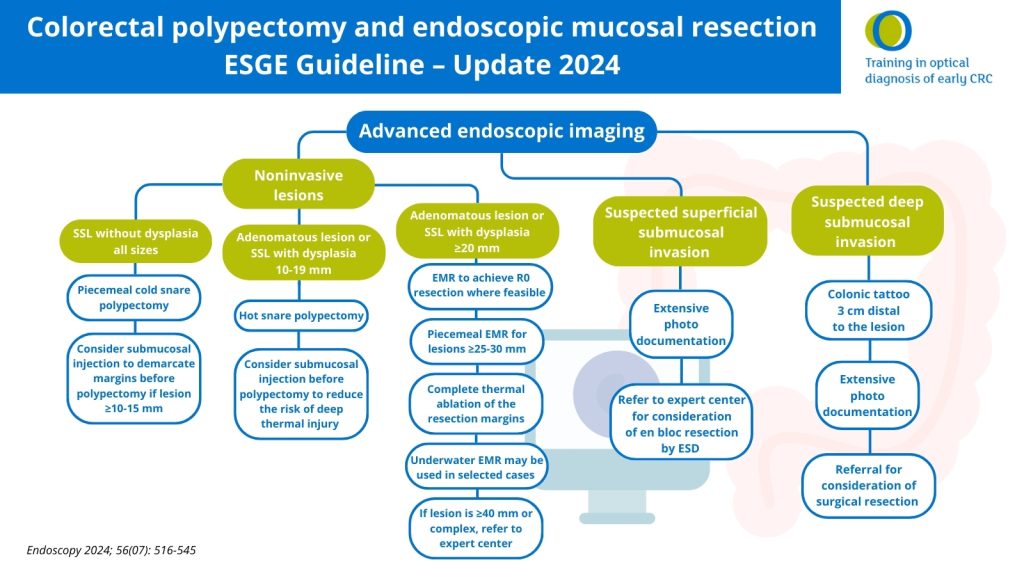 Colorectal polypectomy and endoscopic mucosal resection
ESGE Guideline – Update 2024

Training in optical diagnosis of early CRC

Advanced endoscopic imaging

Noninvasive lesions

SSL without dysplasia all sizes

Piecemeal cold snare polypectomy

Consider submucosal injection to demarcate margins before polypectomy if lesion ≥10-15 mm

Adenomatous lesion or SSL with dysplasia 10-19 mm

Hot snare polypectomy

Consider submucosal injection before polypectomy to reduce the risk of deep thermal injury

Adenomatous lesion or SSL with dysplasia ≥20 mm

EMR to achieve R0 resection where feasible

Piecemeal EMR for lesions ≥25-30 mm

Complete thermal ablation of the resection margins

Underwater EMR may be used in selected cases

If lesion is ≥40 mm or complex, refer to expert center

Suspected superficial submucosal invasion

Extensive photo documentation

Refer to expert center for consideration of en bloc resection by ESD

Suspected deep submucosal invasion

Colonic tattoo 3 cm distal to the lesion

Extensive photo documentation

Referral for consideration of surgical resection

Endoscopy 2024; 56(07): 516-545